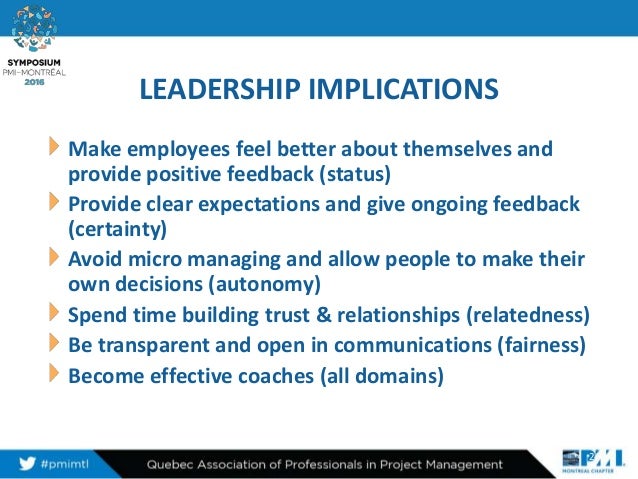 SYMPOSIUM
PMI-MONTRÉAL
2016

LEADERSHIP IMPLICATIONS

Make employees feel better about themselves and provide positive feedback (status)

Provide clear expectations and give ongoing feedback (certainty)

Avoid micro managing and allow people to make their own decisions (autonomy)

Spend time building trust & relationships (relatedness)

Be transparent and open in communications (fairness)

Become effective coaches (all domains)

#pmimtl

Quebec Association of Professionals in Project Management

PMI
MONTREAL CHAPTER